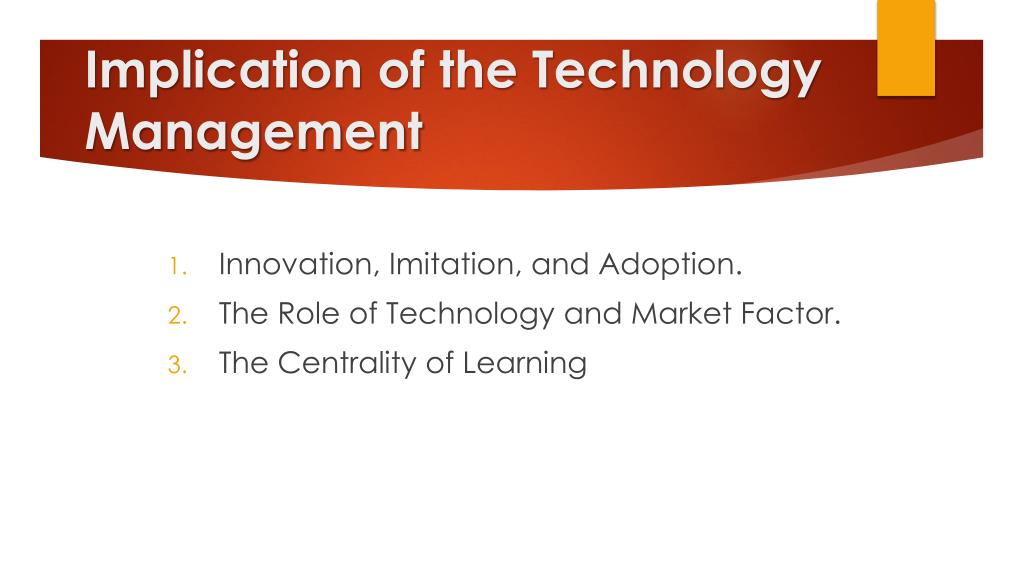 Implication of the Technology Management

1. Innovation, Imitation, and Adoption.
2. The Role of Technology and Market Factor.
3. The Centrality of Learning